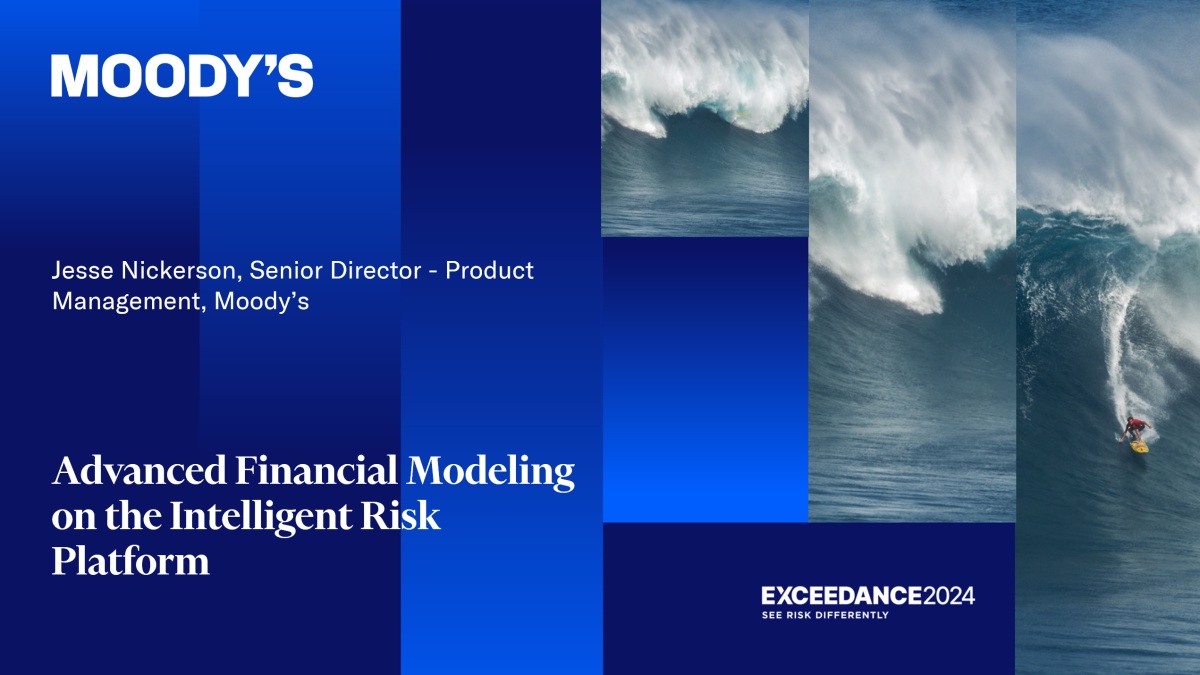 MOODY'S

Jesse Nickerson, Senior Director - Product Management, Moody's

Advanced Financial Modeling on the Intelligent Risk Platform

EXCEEDANCE2024
SEE RISK DIFFERENTLY